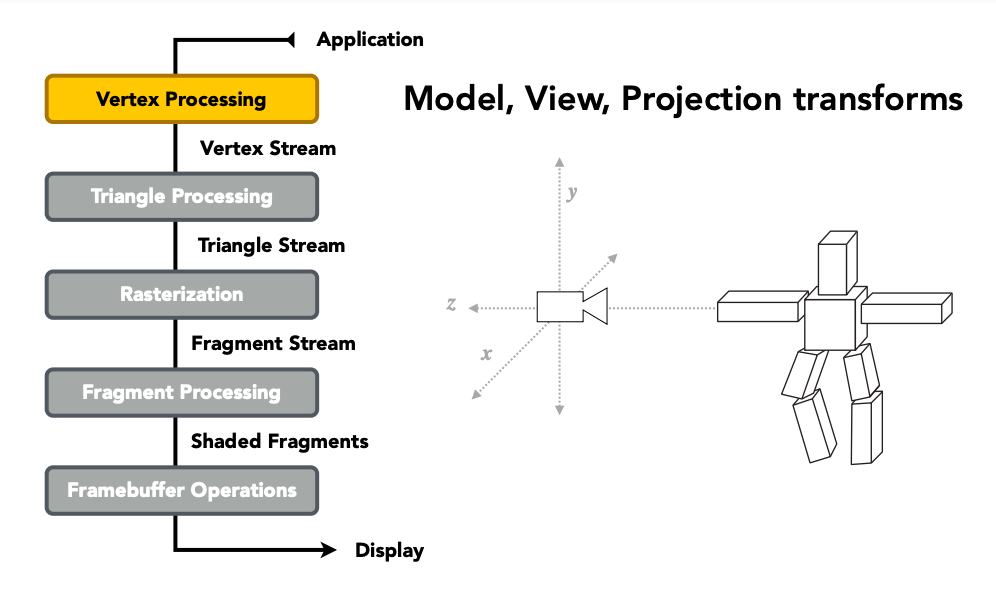 Application

Vertex Processing

Vertex Stream

Triangle Processing

Triangle Stream

Rasterization

Fragment Stream

Fragment Processing

Shaded Fragments

Framebuffer Operations

Display

Model, View, Projection transforms

$y$

$z$

$x$